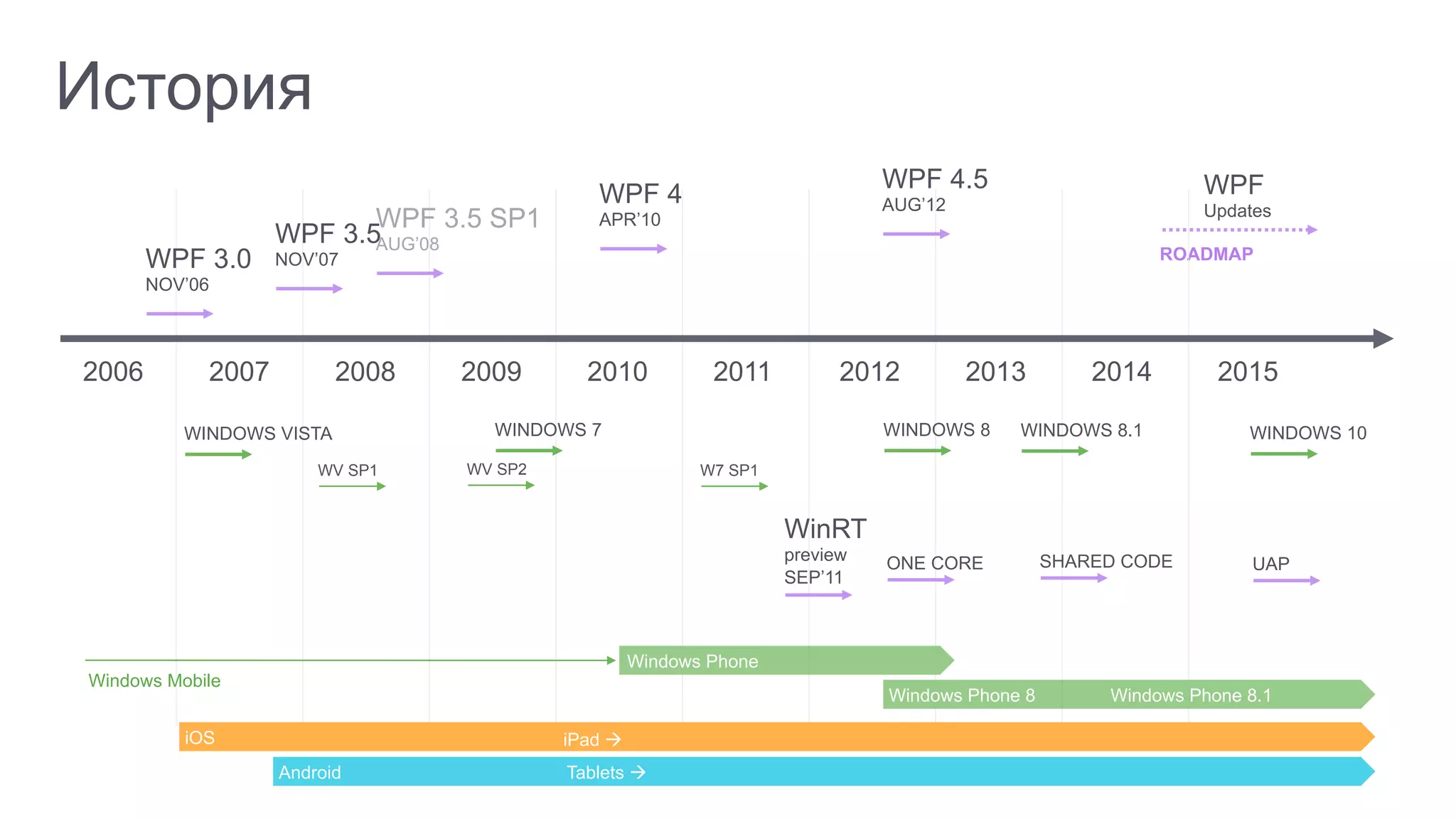 История

WPF 3.0
NOV'06

WPF 3.5
NOV'07

WPF 3.5 SP1
AUG'08

WPF 4
APR'10

WPF 4.5
AUG'12

WPF
Updates

ROADMAP

2006 2007 2008 2009 2010 2011 2012 2013 2014 2015

WINDOWS VISTA

WV SP1

WV SP2

WINDOWS 7

W7 SP1

WINDOWS 8

WINDOWS 8.1

WINDOWS 10

WinRT
preview
SEP'11

ONE CORE

SHARED CODE

UAP

Windows Mobile

Windows Phone

Windows Phone 8

Windows Phone 8.1

iOS

iPad →

Android

Tablets →